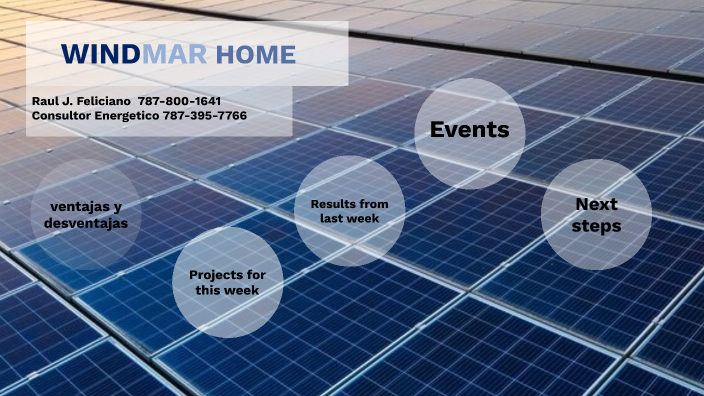 WINDMAR HOME

Raul J. Feliciano 787-800-1641
Consultor Energetico 787-395-7766

ventajas y desventajas

Projects for this week

Results from last week

Events

Next steps